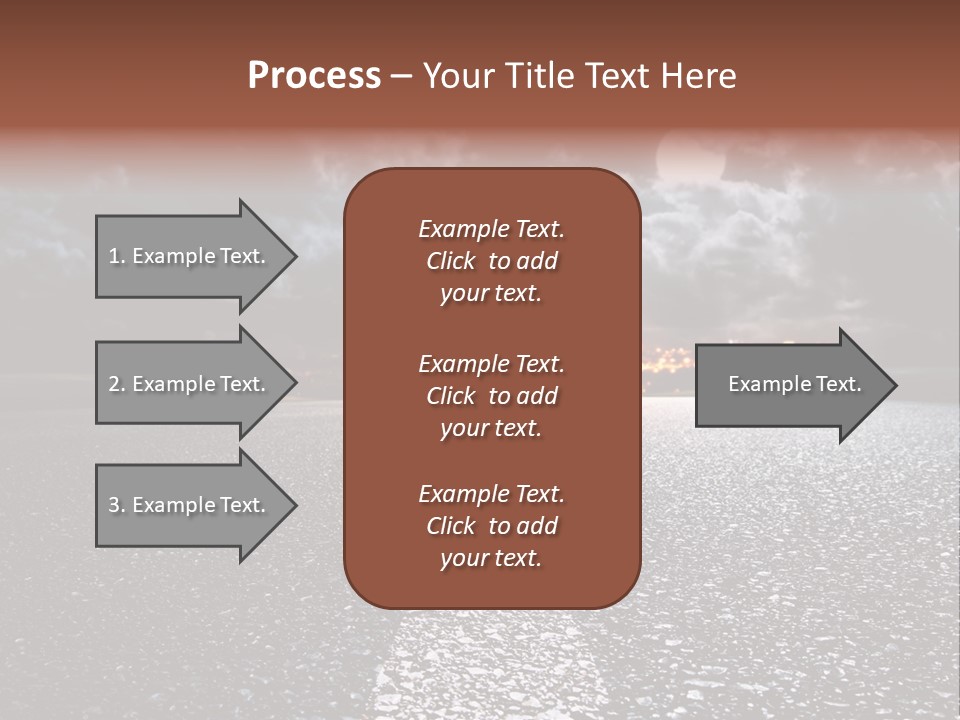 Process – Your Title Text Here

1. Example Text.

2. Example Text.

3. Example Text.

Example Text. Click to add your text.

Example Text. Click to add your text.

Example Text. Click to add your text.

Example Text.